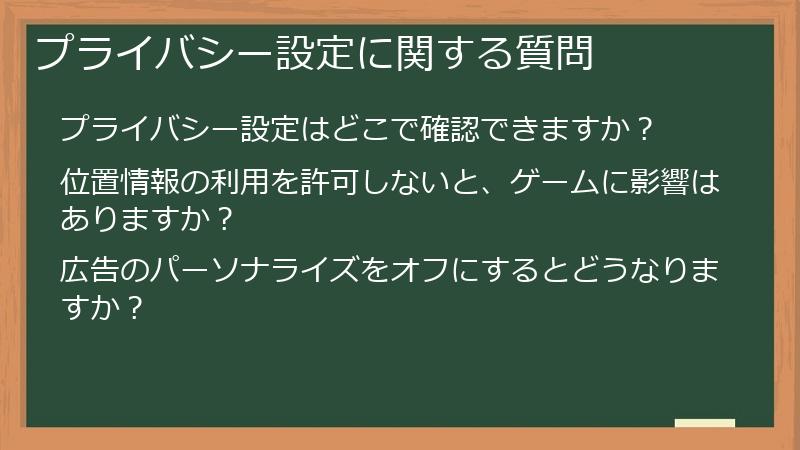 プライバシー設定に関する質問

プライバシー設定はどこで確認できますか？

位置情報の利用を許可しないと、ゲームに影響はありますか？

広告のパーソナライズをオフにするとどうなりますか？